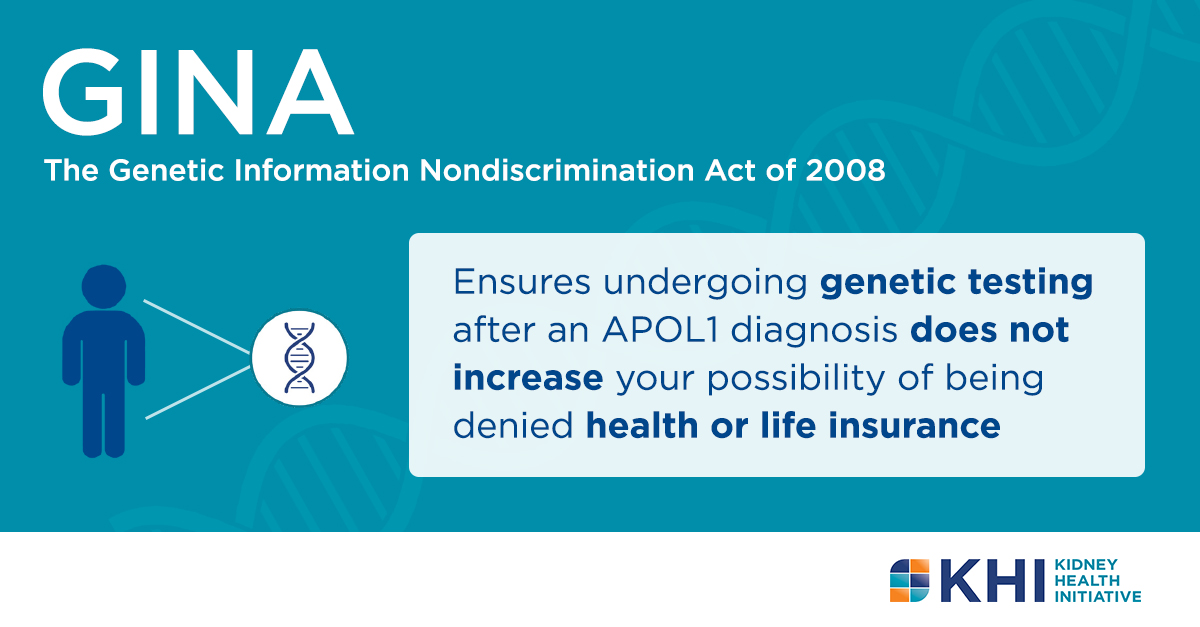 GINA

The Genetic Information Nondiscrimination Act of 2008

Ensures undergoing genetic testing after an APOL1 diagnosis does not increase your possibility of being denied health or life insurance

KHI KIDNEY HEALTH INITIATIVE